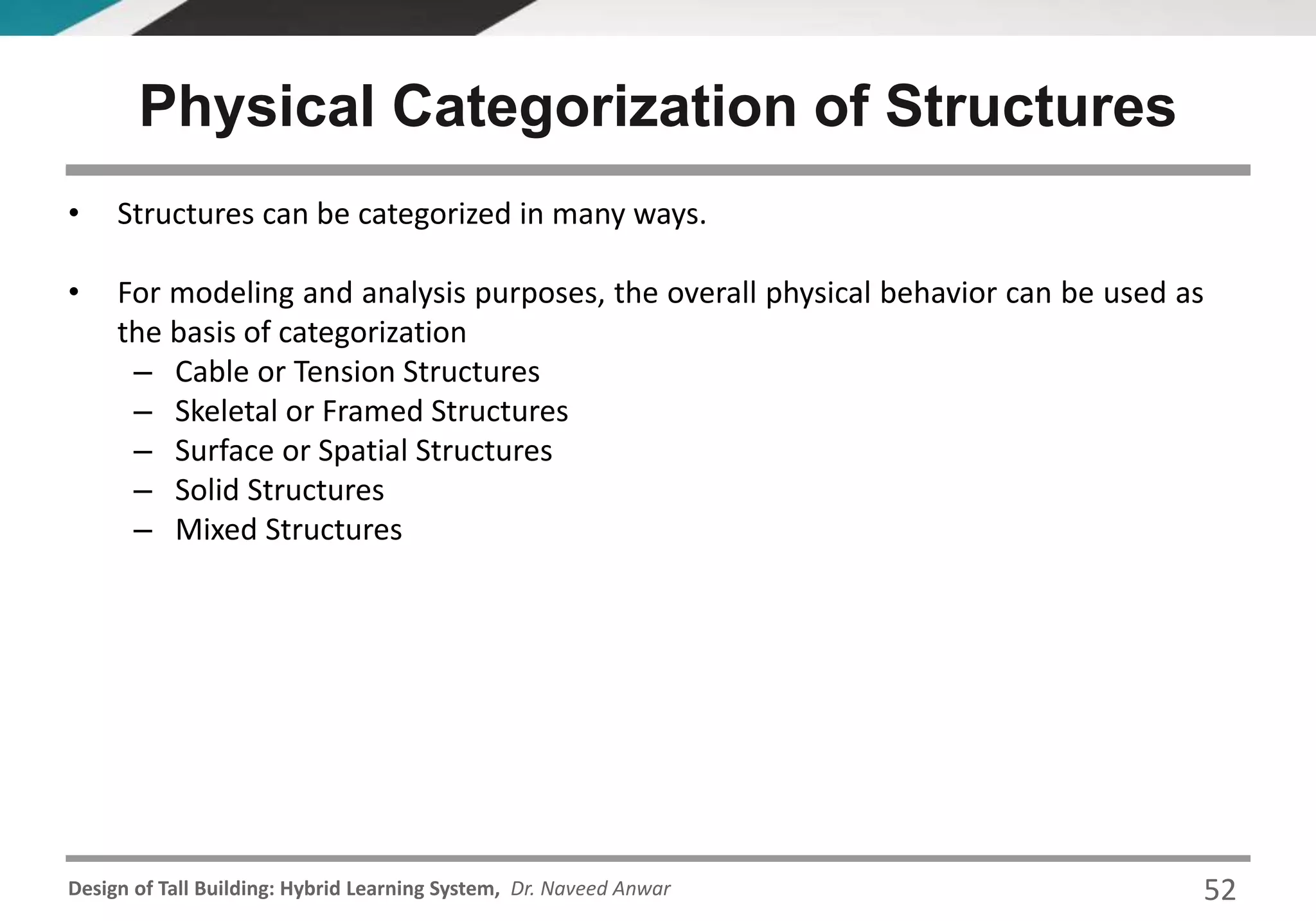 Physical Categorization of Structures

• Structures can be categorized in many ways.

• For modeling and analysis purposes, the overall physical behavior can be used as the basis of categorization
  – Cable or Tension Structures
  – Skeletal or Framed Structures
  – Surface or Spatial Structures
  – Solid Structures
  – Mixed Structures

Design of Tall Building: Hybrid Learning System, Dr. Naveed Anwar 52